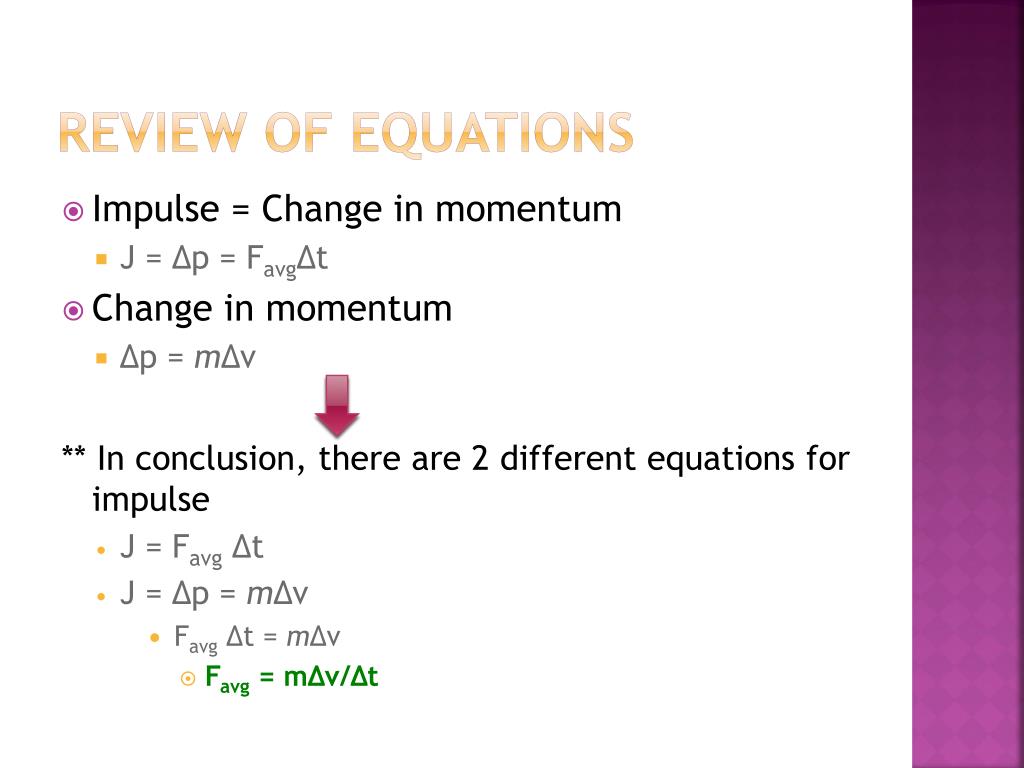 REVIEW OF EQUATIONS

Impulse = Change in momentum

$J = \Delta p = F_{avg}\Delta t$

Change in momentum

$\Delta p = m\Delta v$

** In conclusion, there are 2 different equations for impulse

$J = F_{avg} \Delta t$

$J = \Delta p = m\Delta v$

$F_{avg} \Delta t = m\Delta v$

$F_{avg} = m\Delta v/\Delta t$